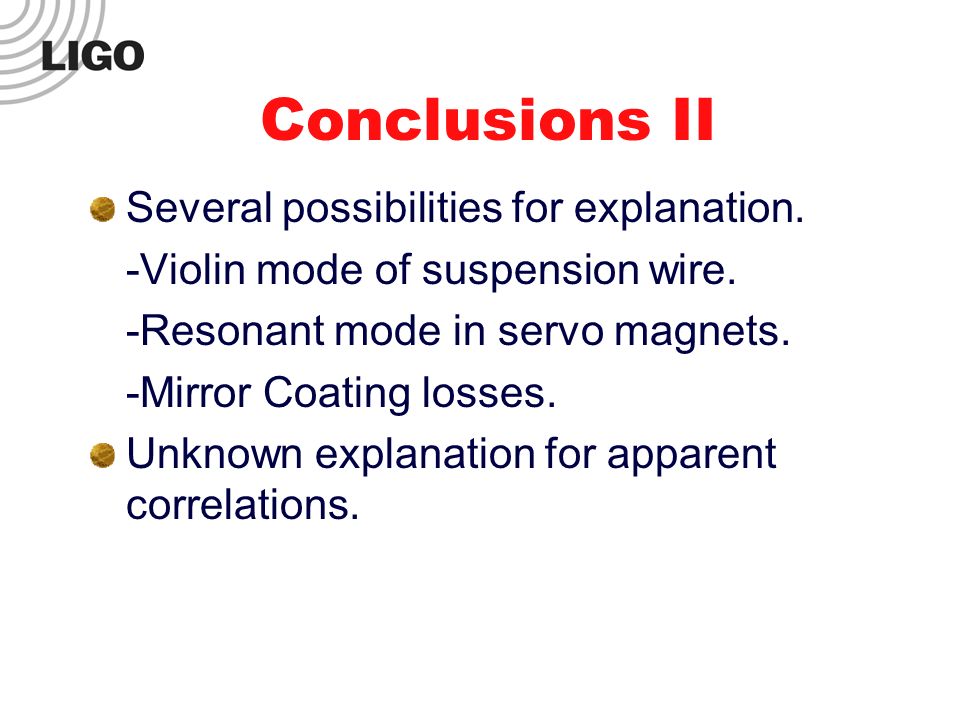 LIGO

Conclusions II

Several possibilities for explanation.

-Violin mode of suspension wire.

-Resonant mode in servo magnets.

-Mirror Coating losses.

Unknown explanation for apparent correlations.